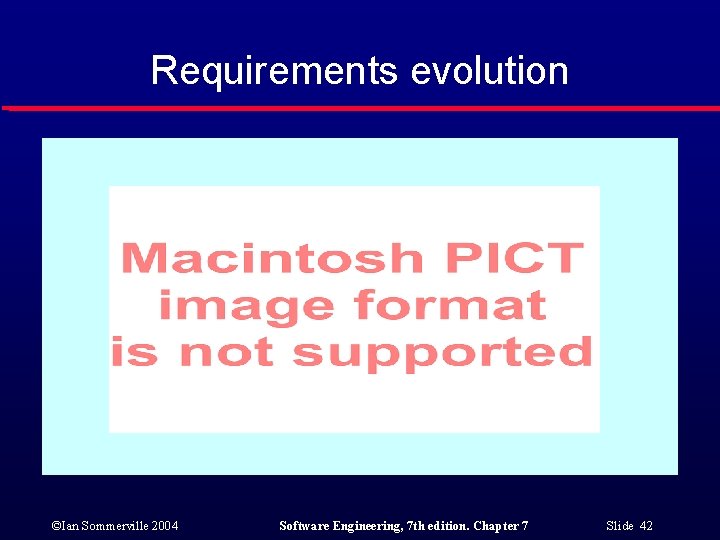 Requirements evolution

Macintosh PICT image format is not supported

©Ian Sommerville 2004

Software Engineering, 7th edition. Chapter 7

Slide 42